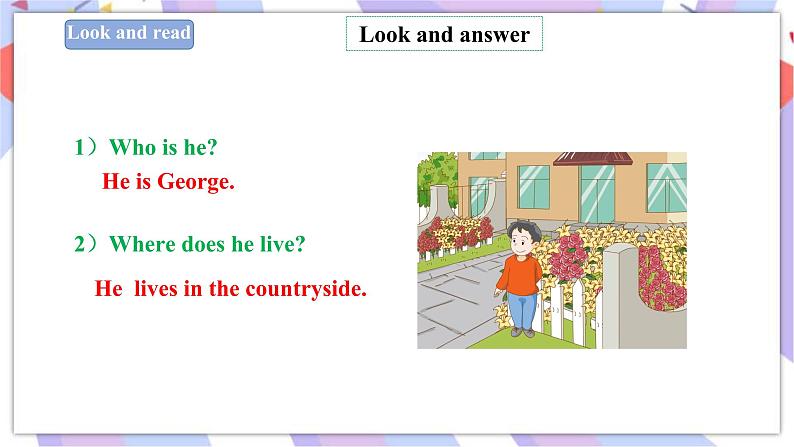 Look and read

Look and answer

1）Who is he?

He is George.

2）Where does he live?

He lives in the countryside.